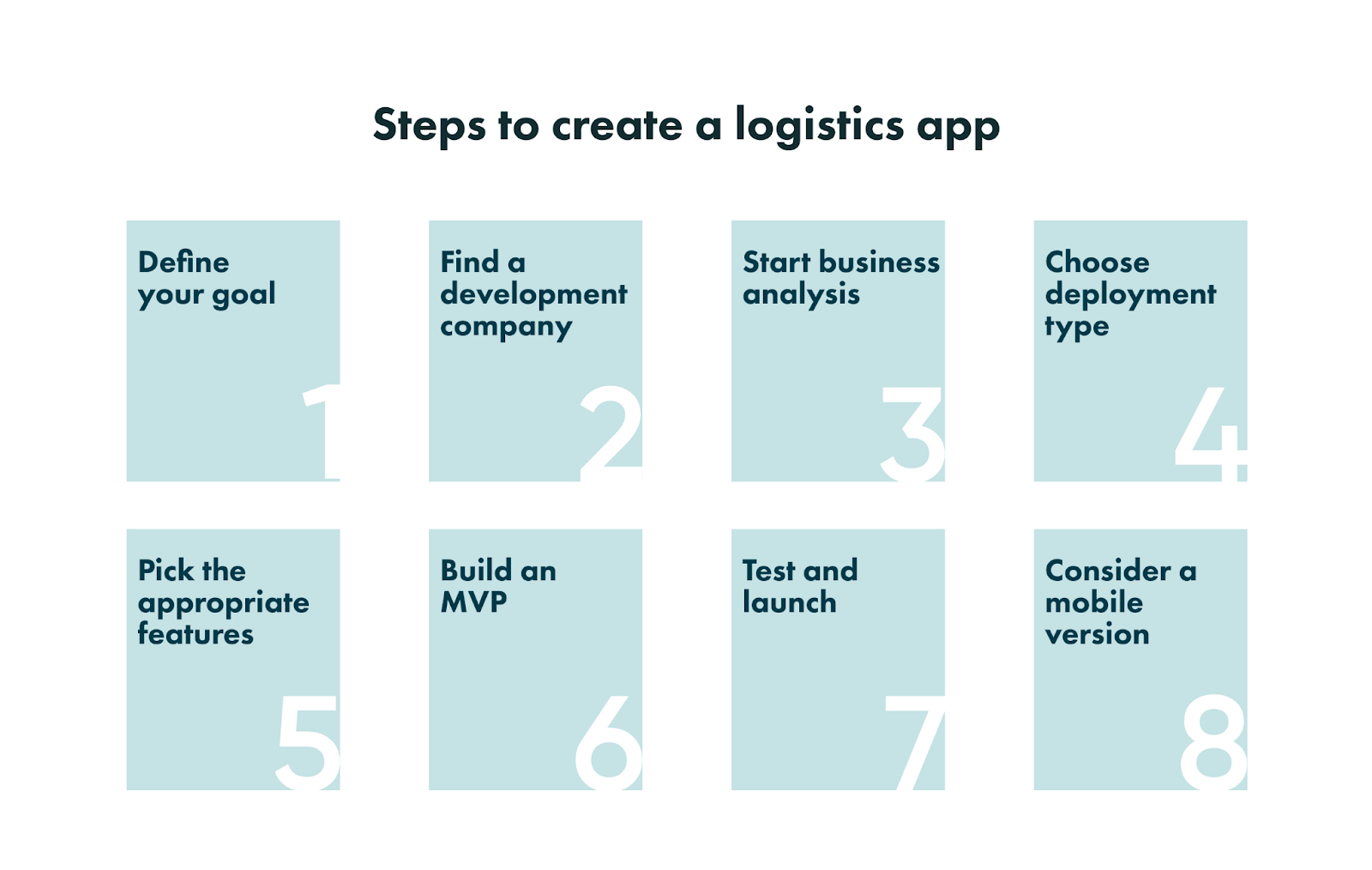 Steps to create a logistics app

Define your goal

1

Find a development company

2

Start business analysis

3

Choose deployment type

4

Pick the appropriate features

5

Build an MVP

6

Test and launch

7

Consider a mobile version

8